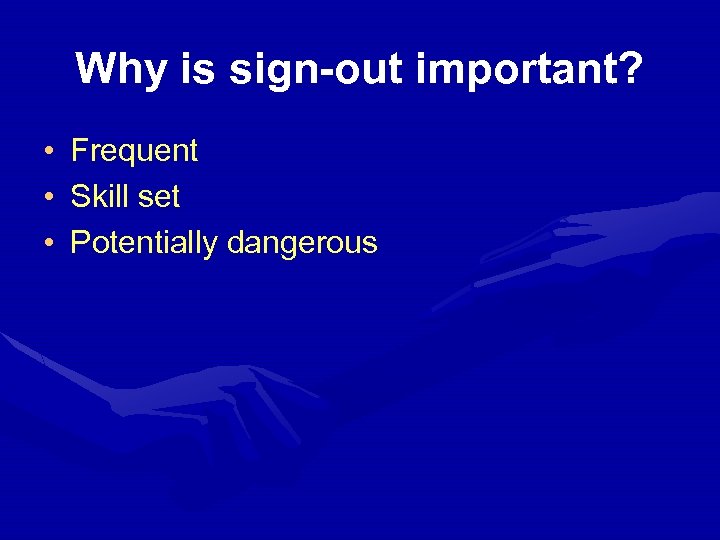 Why is sign-out important?

• Frequent
• Skill set
• Potentially dangerous